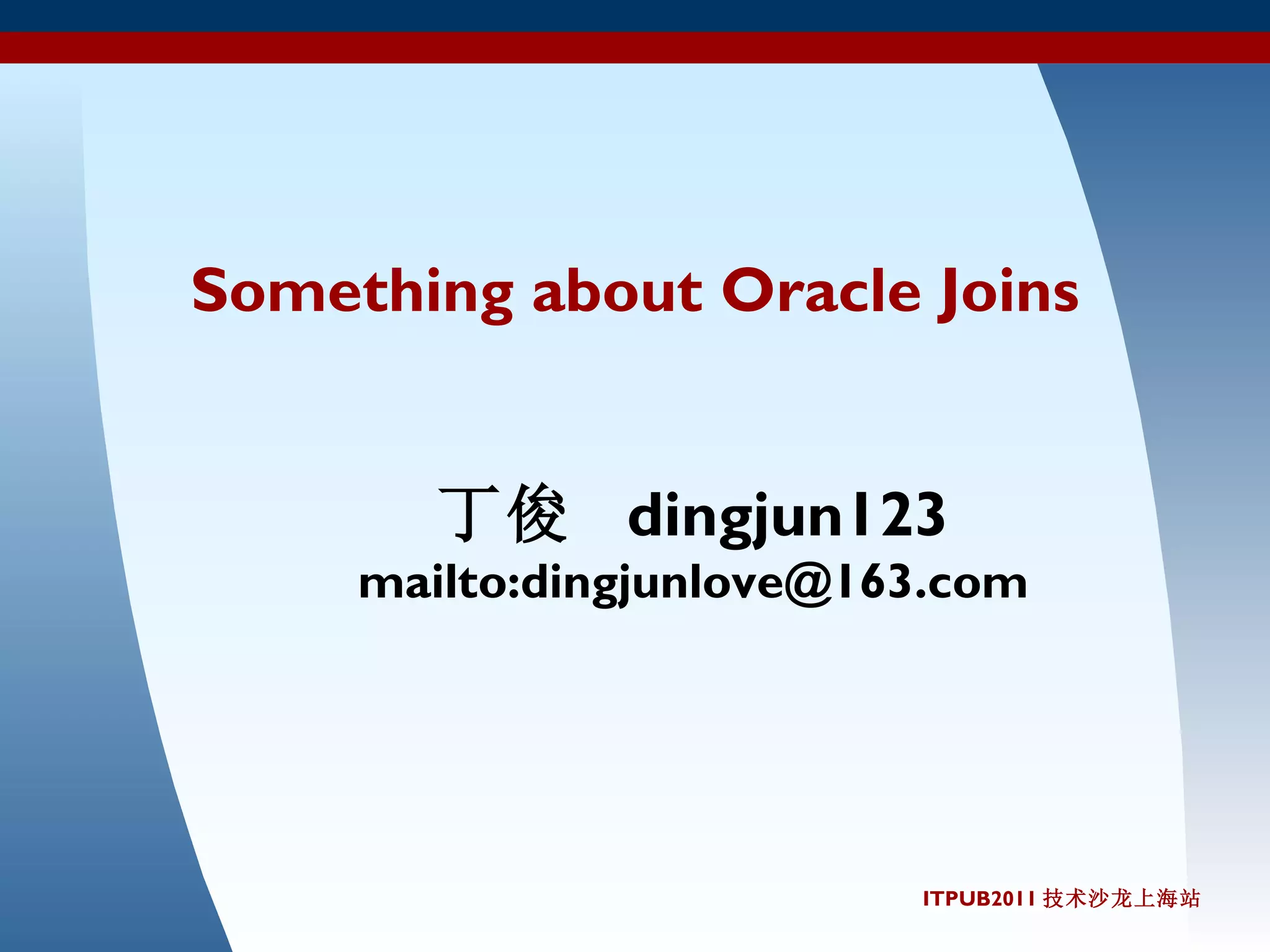 Something about Oracle Joins

丁俊 dingjun123
mailto:dingjunlove@163.com

ITPUB2011 技术沙龙上海站